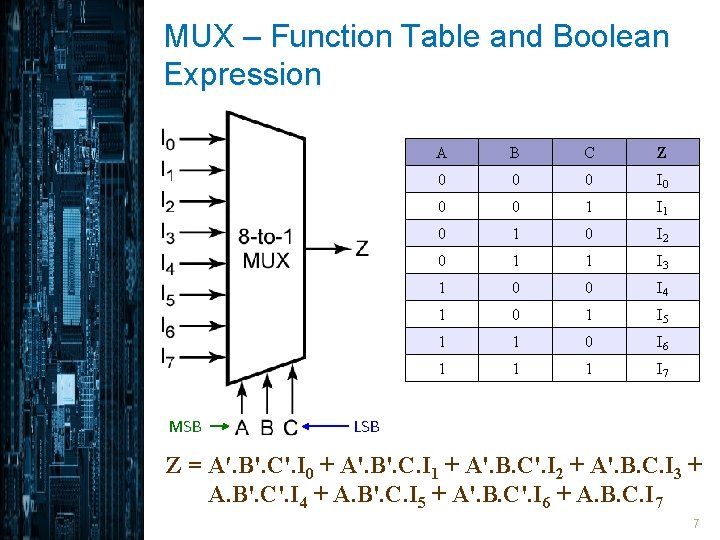 MUX – Function Table and Boolean Expression

$I_0$
$I_1$
$I_2$
$I_3$
$I_4$
$I_5$
$I_6$
$I_7$

8-to-1 MUX

Z

MSB A B C LSB

| A | B | C | Z |
|---|---|---|---|
| 0 | 0 | 0 | $I_0$ |
| 0 | 0 | 1 | $I_1$ |
| 0 | 1 | 0 | $I_2$ |
| 0 | 1 | 1 | $I_3$ |
| 1 | 0 | 0 | $I_4$ |
| 1 | 0 | 1 | $I_5$ |
| 1 | 1 | 0 | $I_6$ |
| 1 | 1 | 1 | $I_7$ |

$Z = A'.B'.C'.I_0 + A'.B'.C.I_1 + A'.B.C'.I_2 + A'.B.C.I_3 + A.B'.C'.I_4 + A.B'.C.I_5 + A'.B.C'.I_6 + A.B.C.I_7$

7